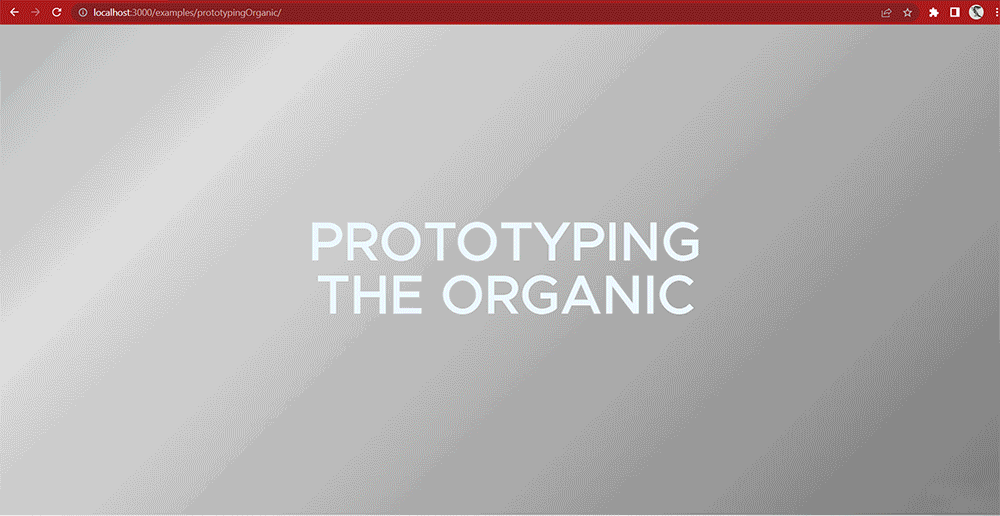 localhost:3000/examples/prototypingOrganic/

PROTOTYPING
THE ORGANIC